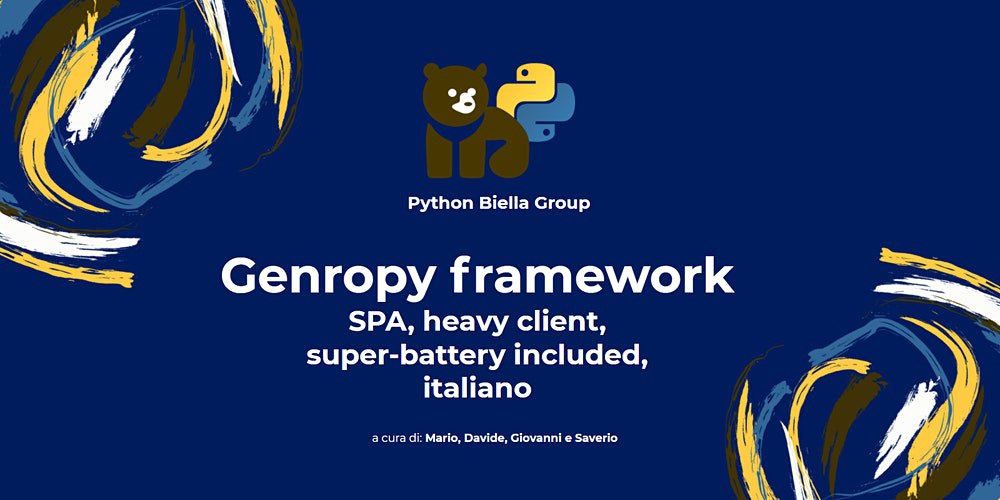 Python Biella Group

Genropy framework
SPA, heavy client, super-battery included, italiano

a cura di: Mario, Davide, Giovanni e Saverio